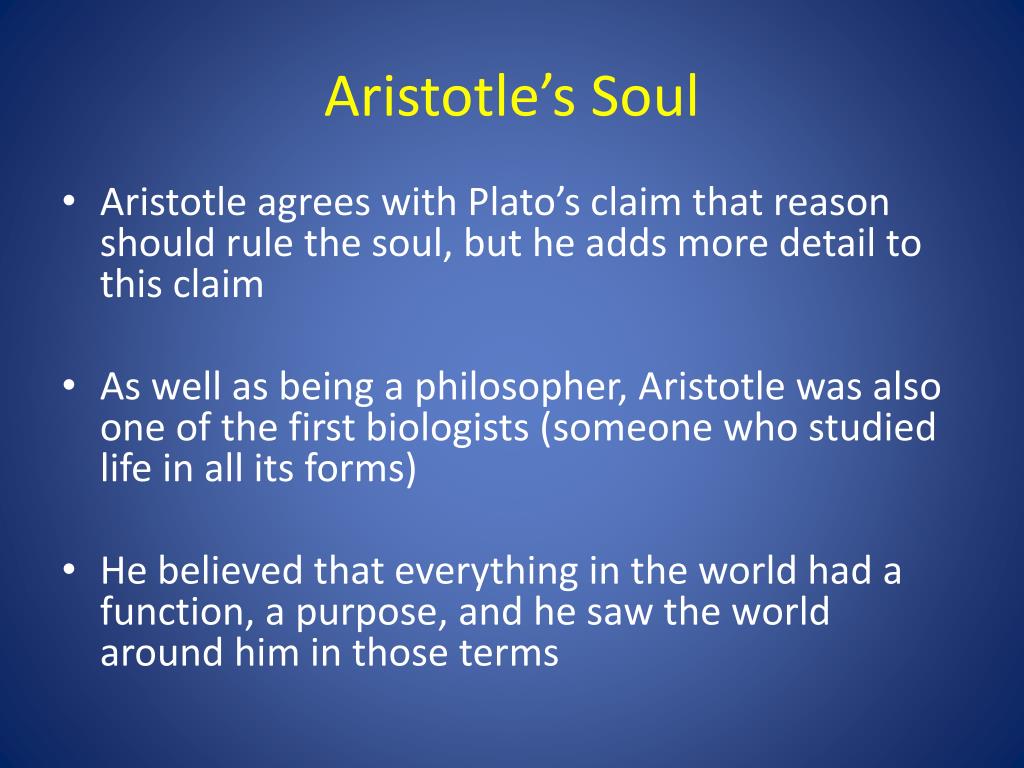 Aristotle’s Soul

• Aristotle agrees with Plato’s claim that reason should rule the soul, but he adds more detail to this claim

• As well as being a philosopher, Aristotle was also one of the first biologists (someone who studied life in all its forms)

• He believed that everything in the world had a function, a purpose, and he saw the world around him in those terms